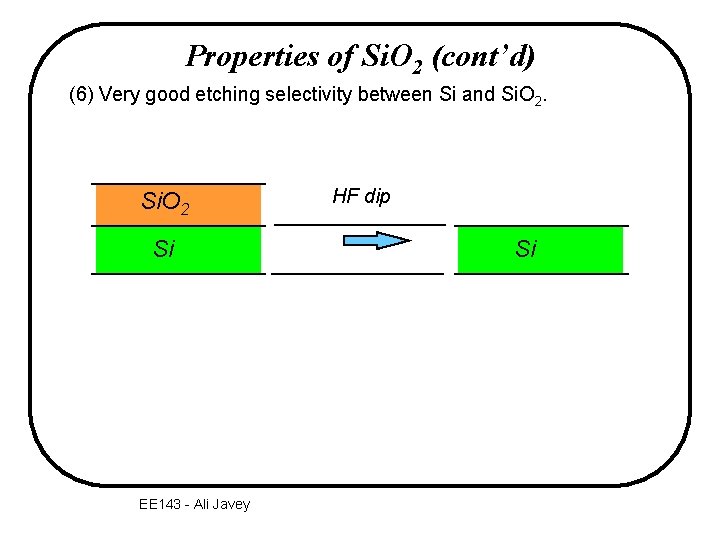 Properties of $SiO_2$ (cont'd)

(6) Very good etching selectivity between Si and $SiO_2$.

$SiO_2$

Si

HF dip

Si

EE143 - Ali Javey